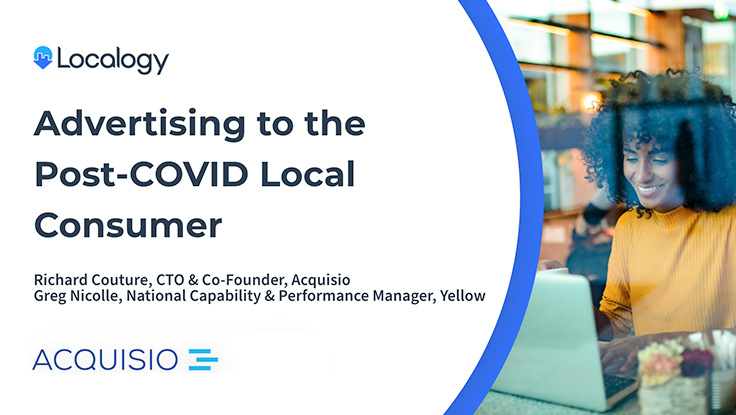 Localogy

Advertising to the Post-COVID Local Consumer

Richard Couture, CTO & Co-Founder, Acquisio
Greg Nicolle, National Capability & Performance Manager, Yellow

ACQUISIO